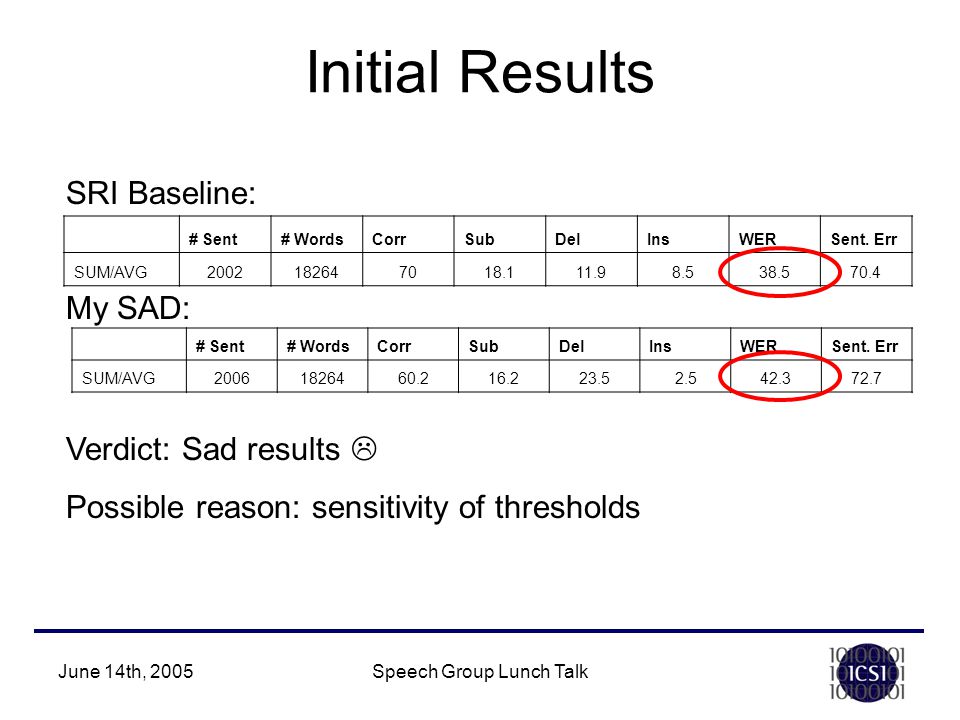 Initial Results

SRI Baseline:

| | # Sent | # Words | Corr | Sub | Del | Ins | WER | Sent. Err |
|---|---|---|---|---|---|---|---|---|
| SUM/AVG | 2002 | 18264 | 70 | 18.1 | 11.9 | 8.5 | 38.5 | 70.4 |

My SAD:

| | # Sent | # Words | Corr | Sub | Del | Ins | WER | Sent. Err |
|---|---|---|---|---|---|---|---|---|
| SUM/AVG | 2006 | 18264 | 60.2 | 16.2 | 23.5 | 2.5 | 42.3 | 72.7 |

Verdict: Sad results ☹

Possible reason: sensitivity of thresholds

June 14th, 2005

Speech Group Lunch Talk

10100101
101ICSI01
10100101